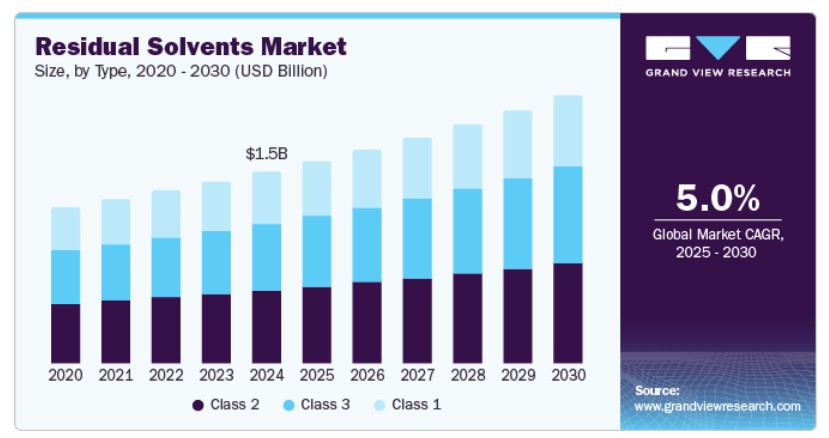 Residual Solvents Market
Size, by Type, 2020 - 2030 (USD Billion)

$1.5B

2020 2021 2022 2023 2024 2025 2026 2027 2028 2029 2030

Class 2 Class 3 Class 1

GRAND VIEW RESEARCH

5.0%
Global Market CAGR, 2025 - 2030

Source:
www.grandviewresearch.com